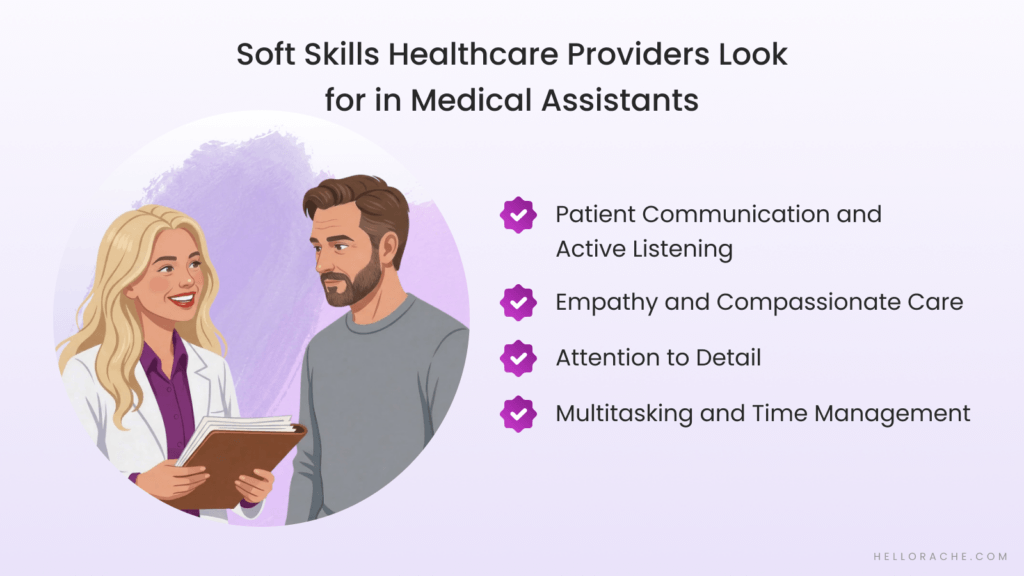 Soft Skills Healthcare Providers Look for in Medical Assistants

Patient Communication and Active Listening

Empathy and Compassionate Care

Attention to Detail

Multitasking and Time Management

HELLORACHE.COM